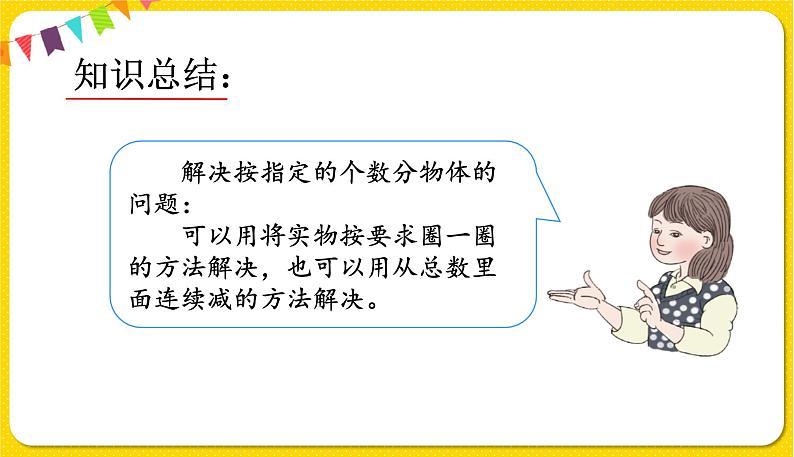 知识总结：

解决按指定的个数分物体的问题：

可以用将实物按要求圈一圈的方法解决，也可以用从总数里面连续减的方法解决。